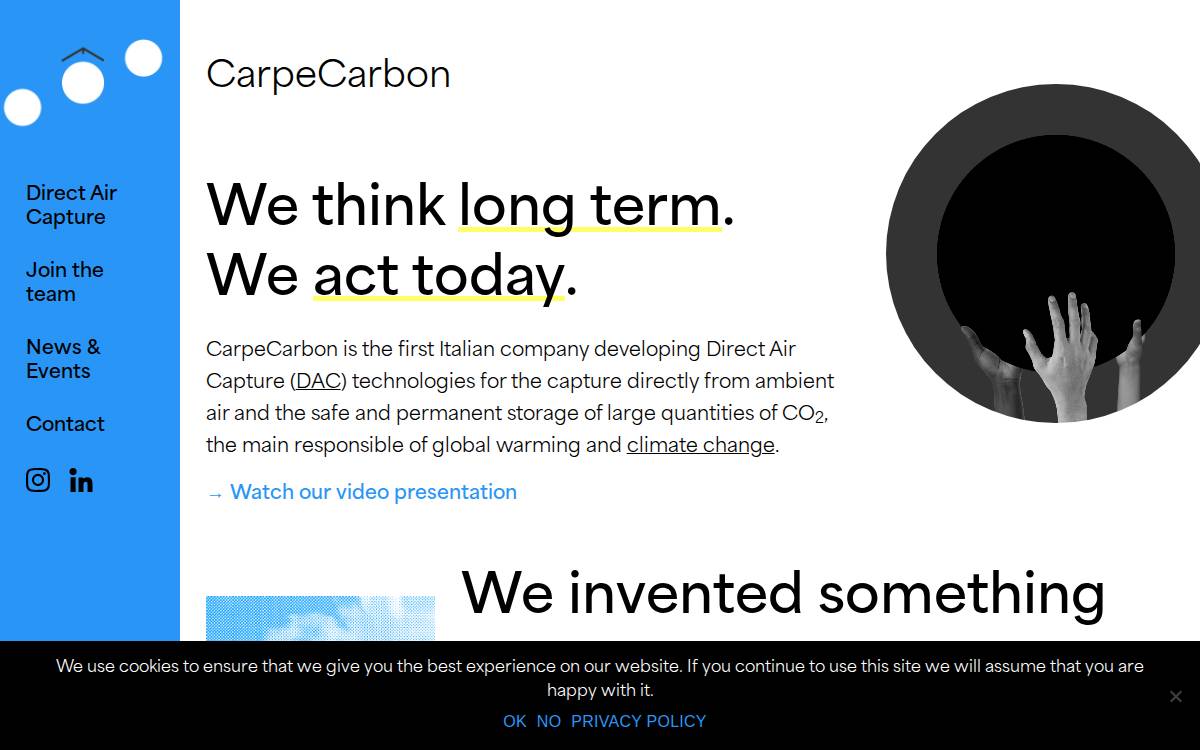 Direct Air Capture

Join the team

News & Events

Contact

CarpeCarbon

We think long term.
We act today.

CarpeCarbon is the first Italian company developing Direct Air Capture (DAC) technologies for the capture directly from ambient air and the safe and permanent storage of large quantities of $CO_2$, the main responsible of global warming and climate change.

→ Watch our video presentation

We invented something

We use cookies to ensure that we give you the best experience on our website. If you continue to use this site we will assume that you are happy with it.

OK NO PRIVACY POLICY